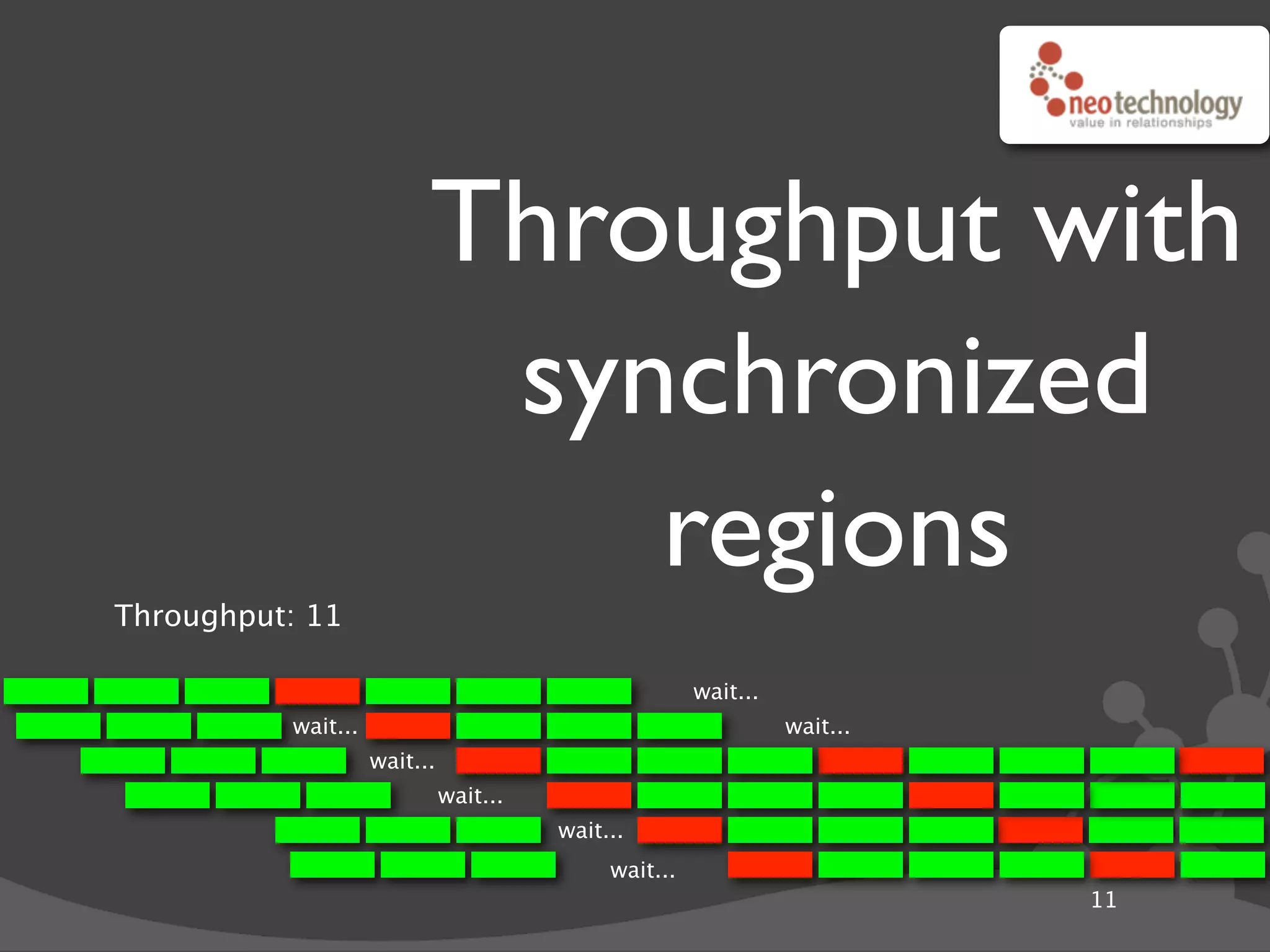 neotechnology
value in relationships

Throughput with synchronized regions

Throughput: 11

wait...
wait... wait...
wait...
wait...
wait...
wait...

11